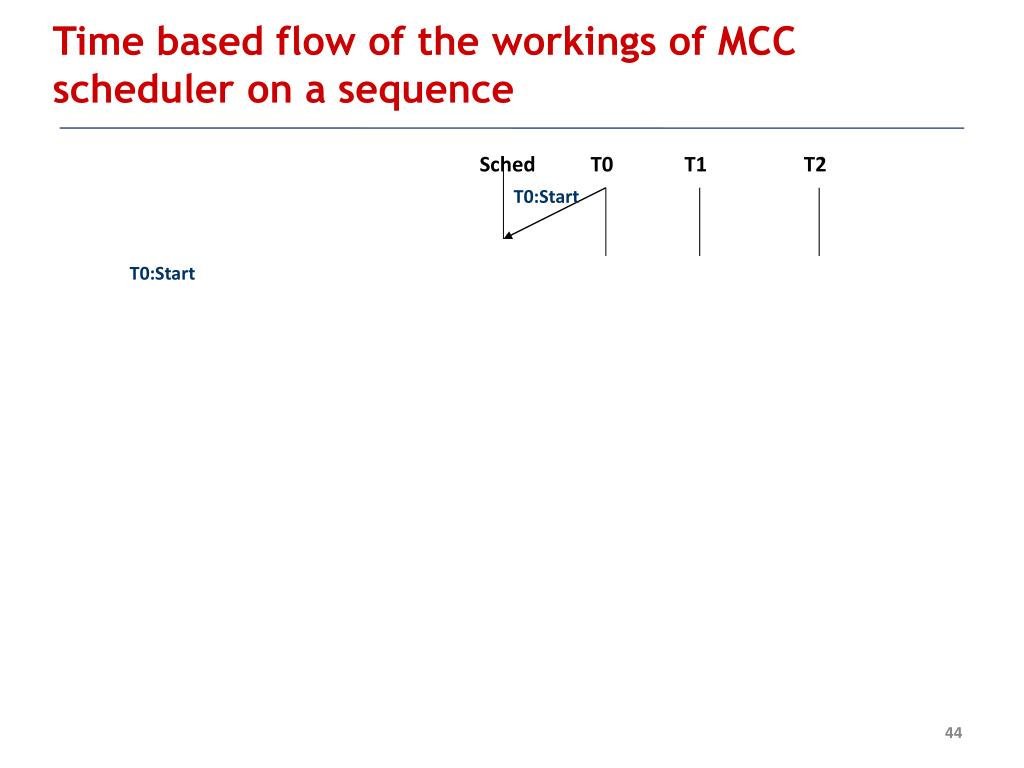 Time based flow of the workings of MCC scheduler on a sequence

Sched T0 T1 T2

T0:Start

T0:Start

44